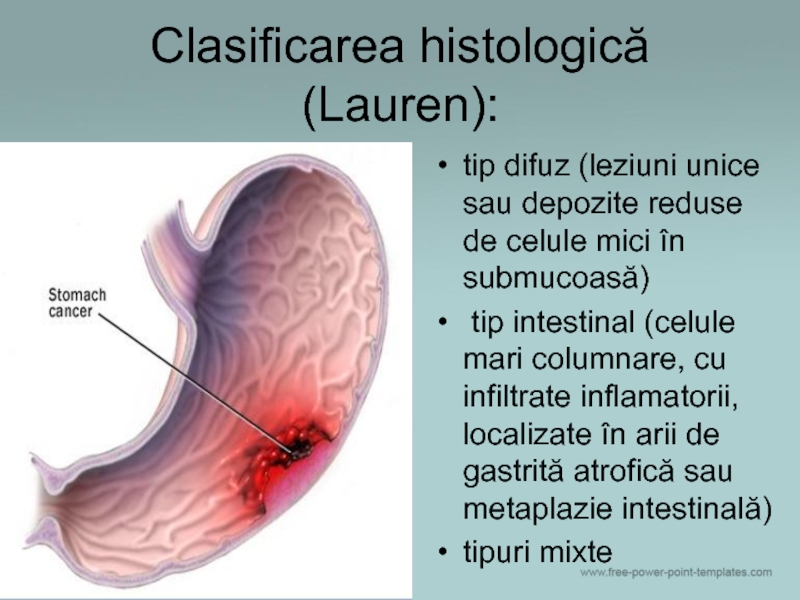 Clasificarea histologică (Lauren):

Stomach cancer

• tip difuz (leziuni unice sau depozite reduse de celule mici în submucoasă)
• tip intestinal (celule mari columnare, cu infiltrate inflamatorii, localizate în arii de gastrită atrofică sau metaplazie intestinală)
• tipuri mixte

www.free-power-point-templates.com